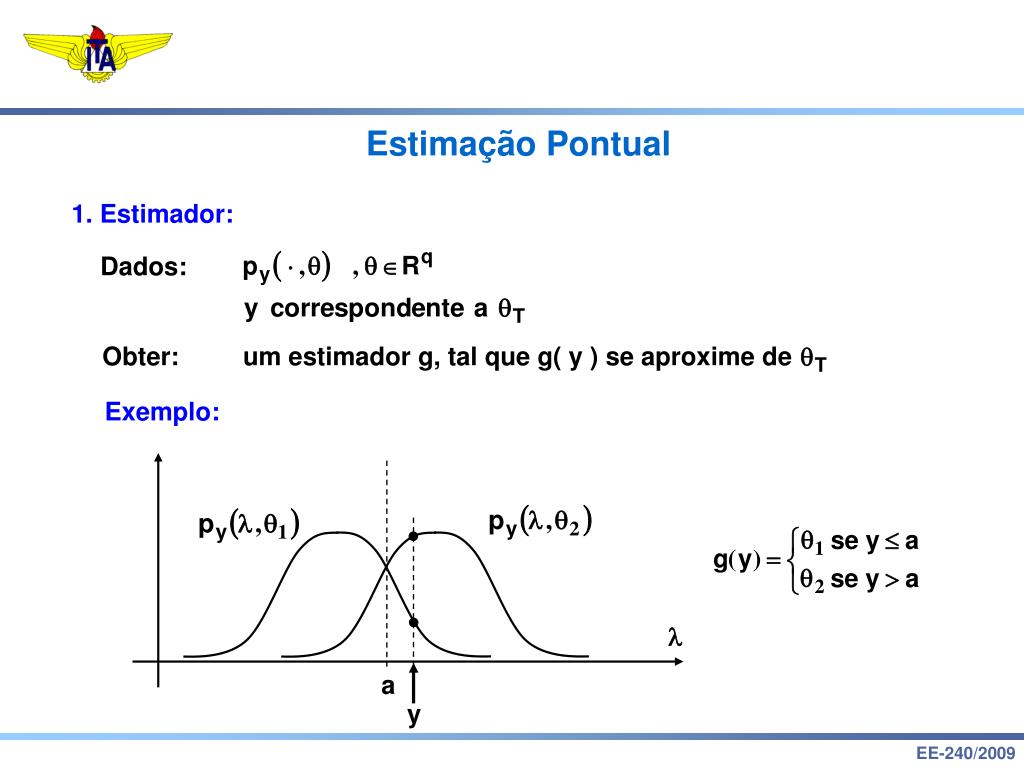 ITA

Estimação Pontual

1. Estimador:

Dados: $p_y(\cdot,\theta)$ , $\theta \in R^q$

y correspondente a $\theta_T$

Obter: um estimador g, tal que g( y ) se aproxime de $\theta_T$

Exemplo:

$p_y(\lambda,\theta_1)$

$p_y(\lambda,\theta_2)$

$g(y) = \begin{cases} \theta_1 \text{ se } y \leq a \\ \theta_2 \text{ se } y > a \end{cases}$

$\lambda$

a

y

EE-240/2009